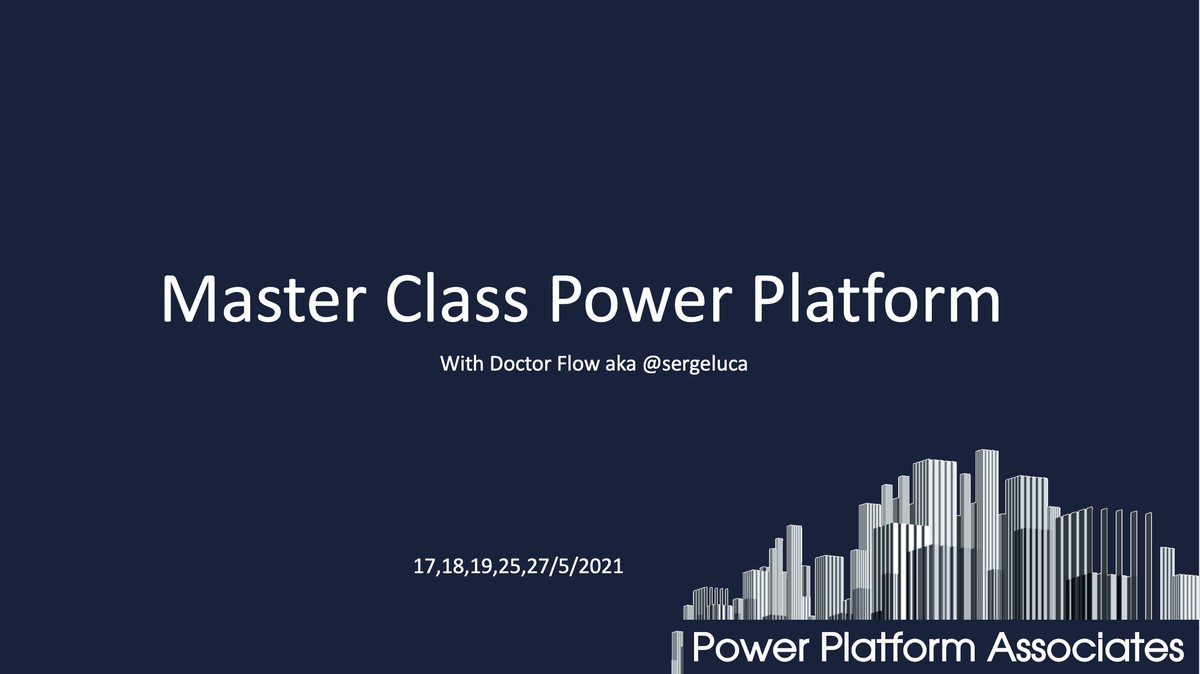 Master Class Power Platform

With Doctor Flow aka @sergeluca

17,18,19,25,27/5/2021

Power Platform Associates